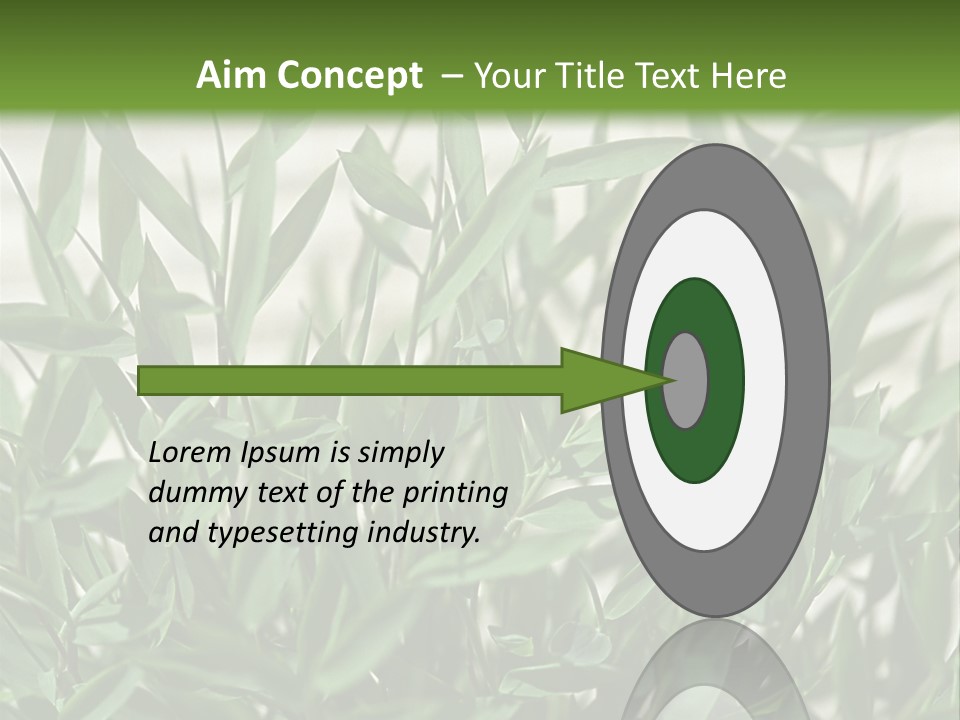 Aim Concept – Your Title Text Here

Lorem Ipsum is simply dummy text of the printing and typesetting industry.